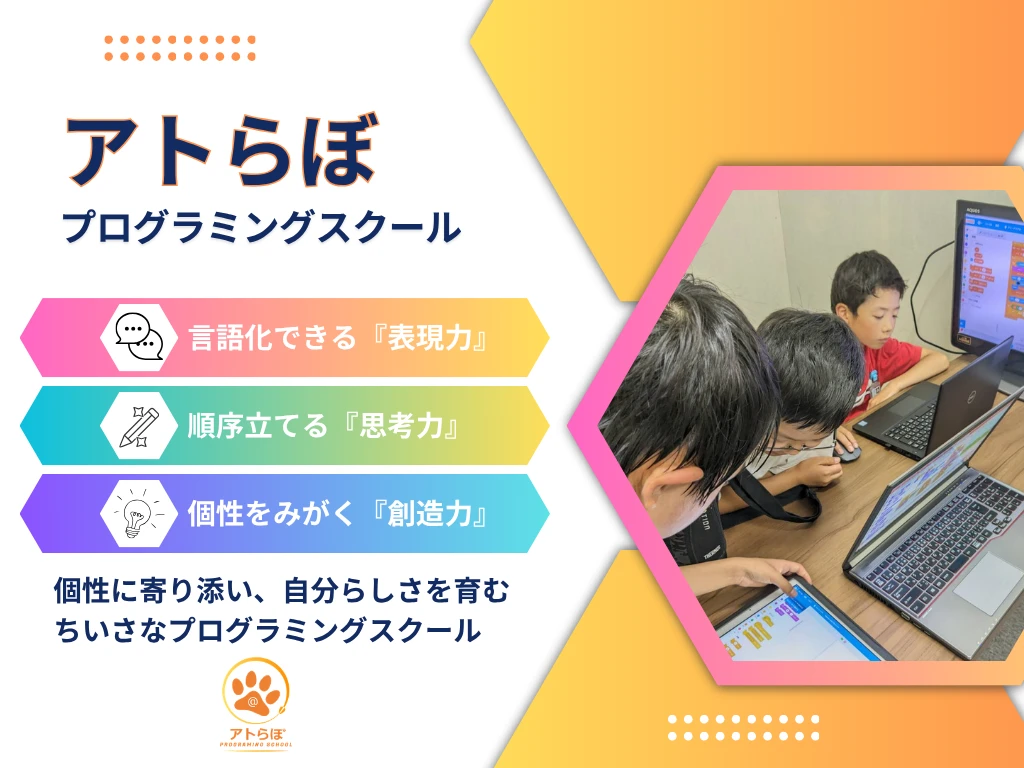 アトらぼ
プログラミングスクール

言語化できる『表現力』

順序立てる『思考力』

個性をみがく『創造力』

個性に寄り添い、自分らしさを育む
ちいさなプログラミングスクール

アトらぼ
PROGRAMING SCHOOL